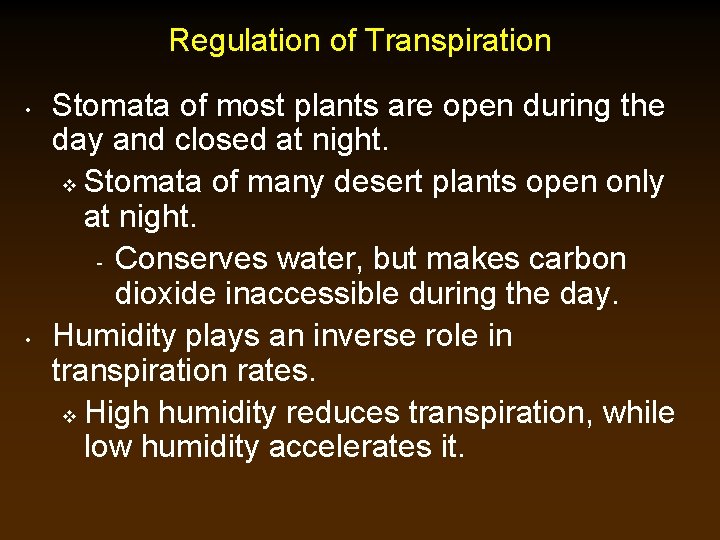 Regulation of Transpiration

• Stomata of most plants are open during the day and closed at night.

❖ Stomata of many desert plants open only at night.

- Conserves water, but makes carbon dioxide inaccessible during the day.

• Humidity plays an inverse role in transpiration rates.

❖ High humidity reduces transpiration, while low humidity accelerates it.